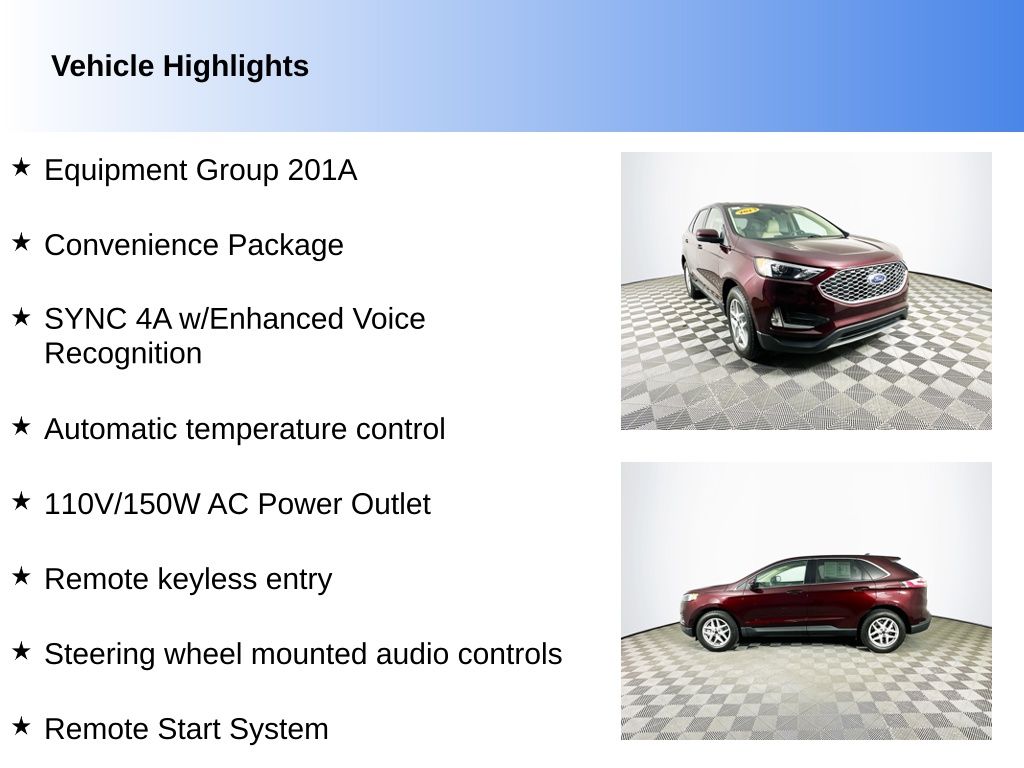 Vehicle Highlights

★ Equipment Group 201A

★ Convenience Package

★ SYNC 4A w/Enhanced Voice Recognition

★ Automatic temperature control

★ 110V/150W AC Power Outlet

★ Remote keyless entry

★ Steering wheel mounted audio controls

★ Remote Start System